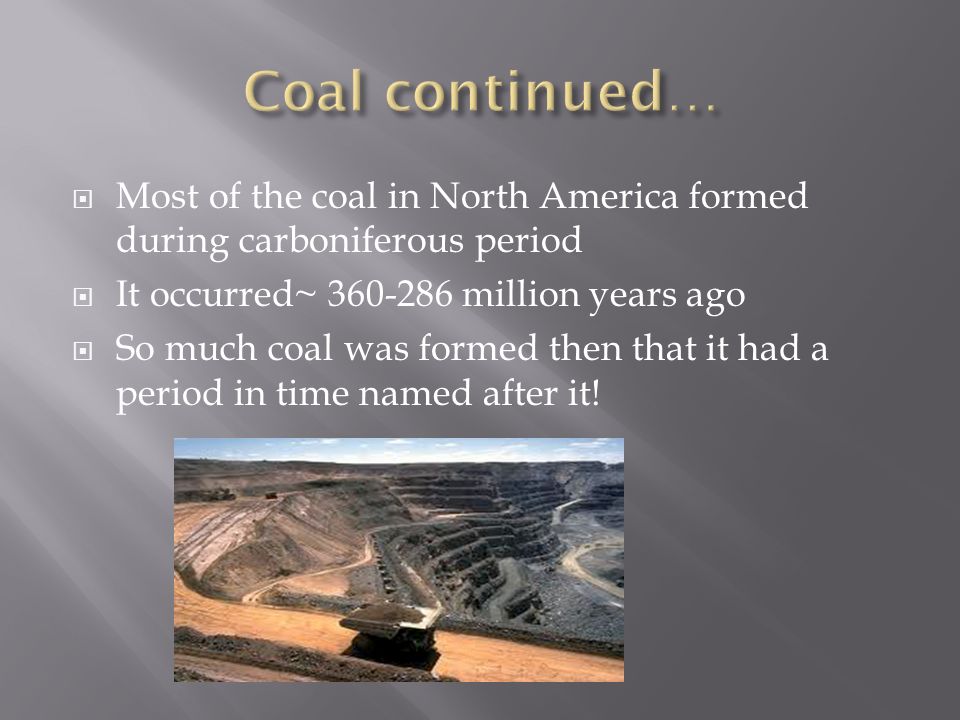 Coal continued…

Most of the coal in North America formed during carboniferous period

It occurred~ 360-286 million years ago

So much coal was formed then that it had a period in time named after it!